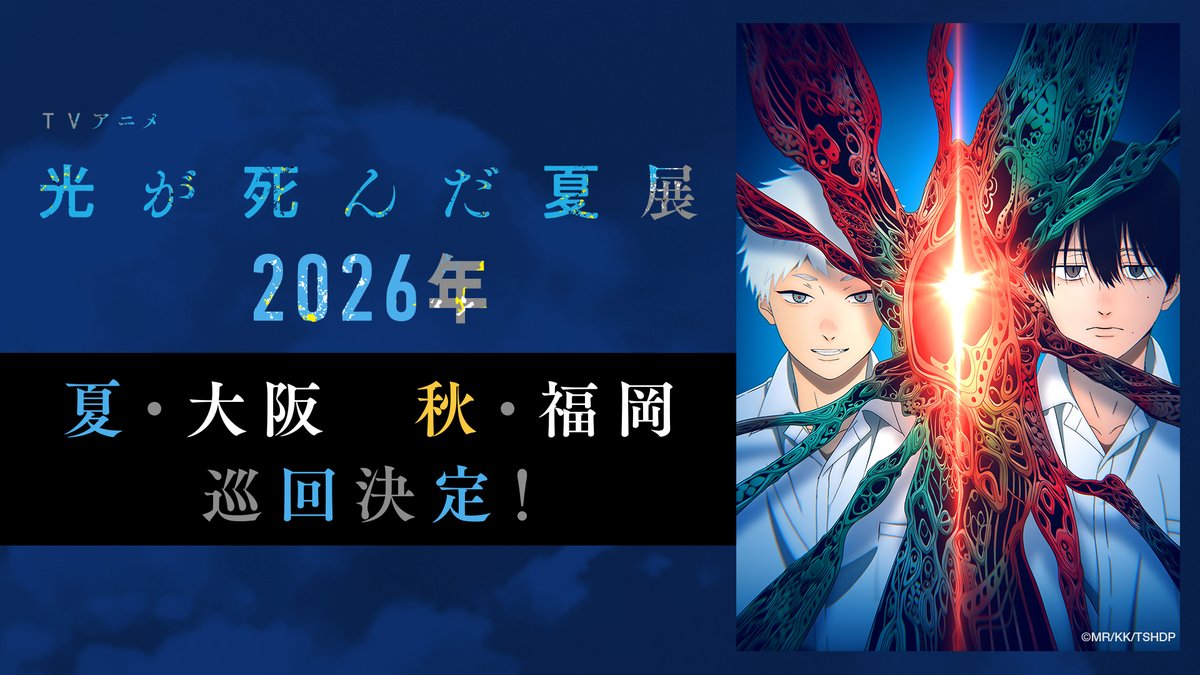 TVアニメ
光が死んだ夏展
2026年

夏・大阪　秋・福岡
巡回決定！

©MR/KK/TSHDP